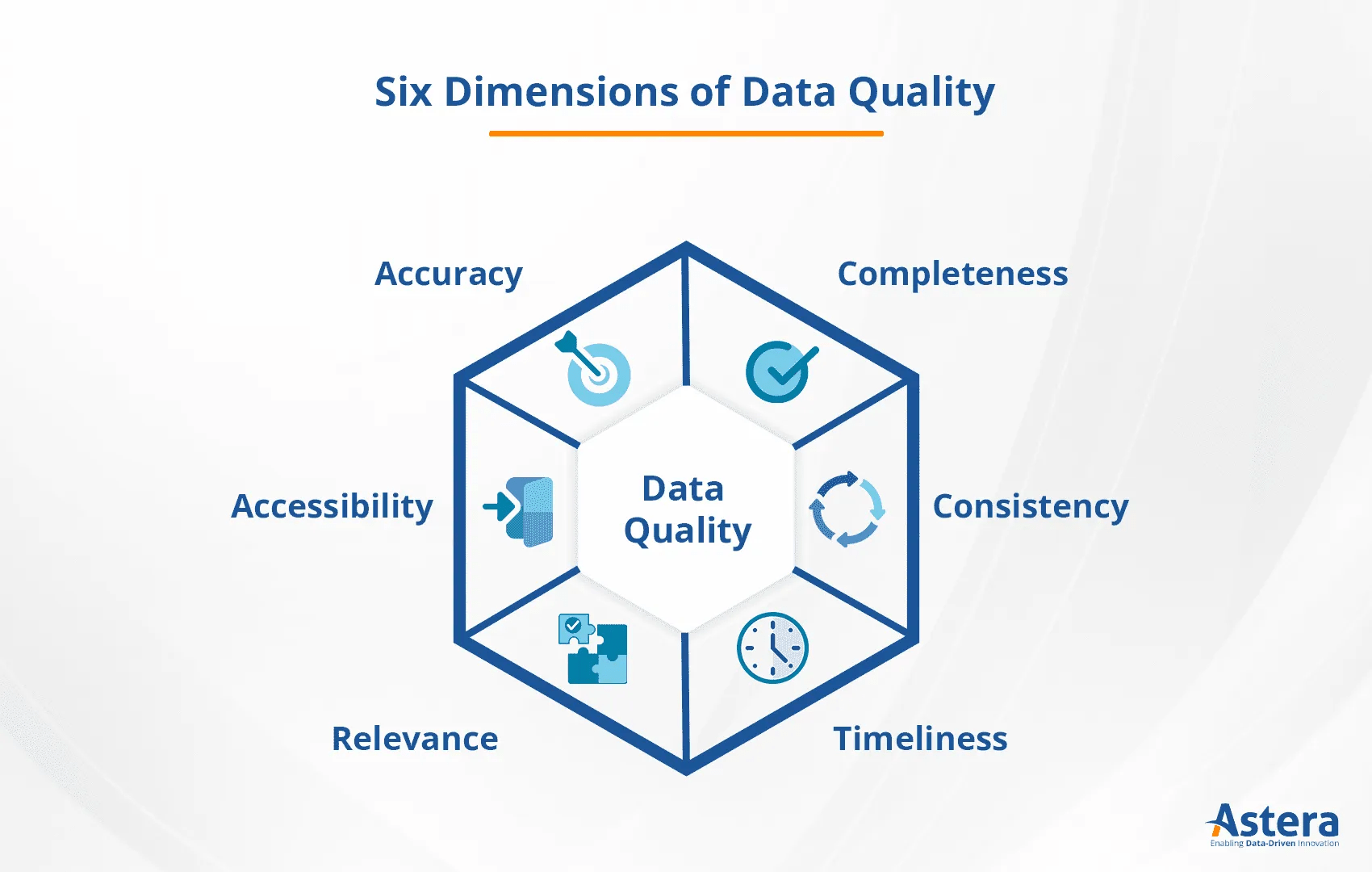 Six Dimensions of Data Quality

Accuracy

Completeness

Accessibility

Data Quality

Consistency

Relevance

Timeliness

Astera
Enabling Data-Driven Innovation